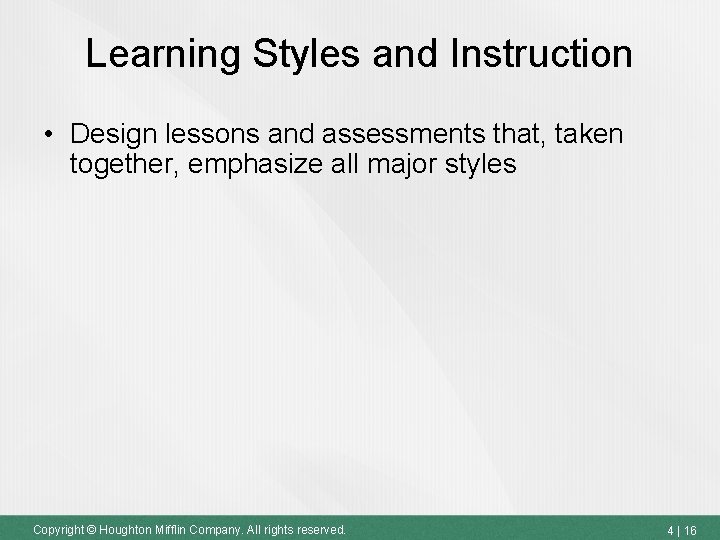 Learning Styles and Instruction

• Design lessons and assessments that, taken together, emphasize all major styles

Copyright © Houghton Mifflin Company. All rights reserved.

4 | 16